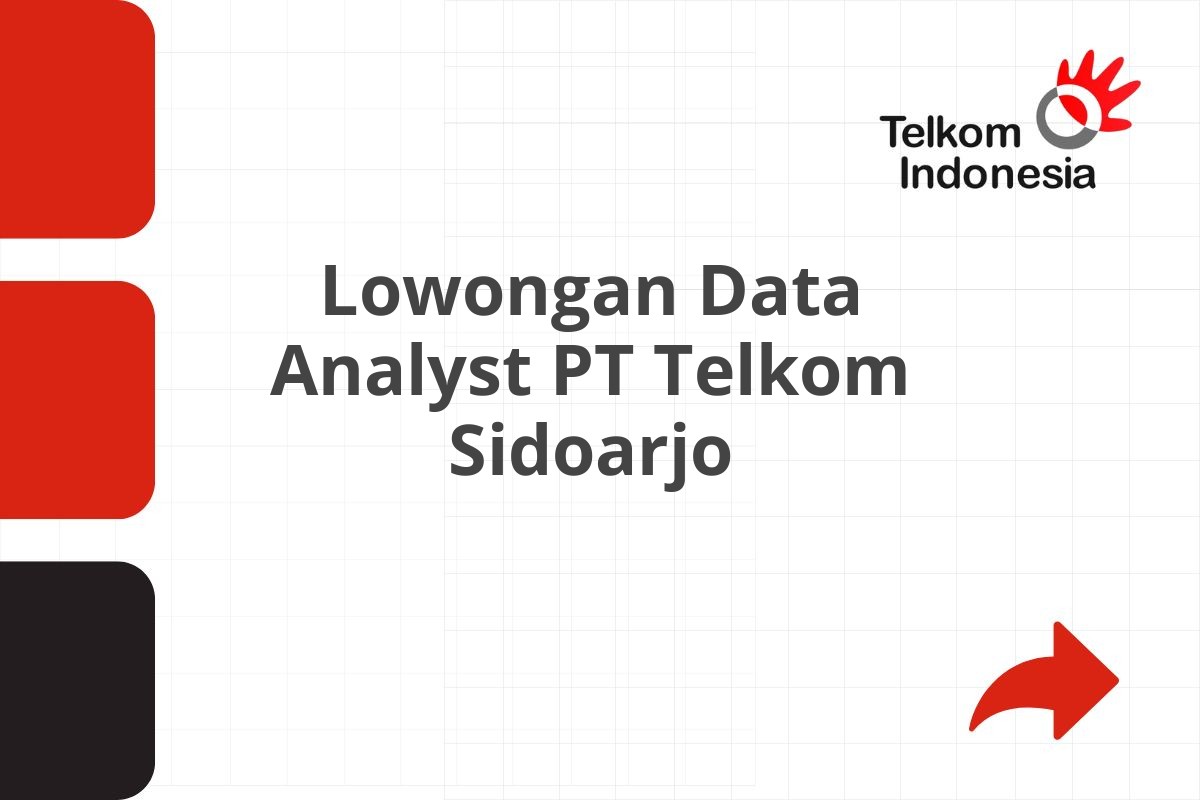 Telkom Indonesia

Lowongan Data Analyst PT Telkom Sidoarjo